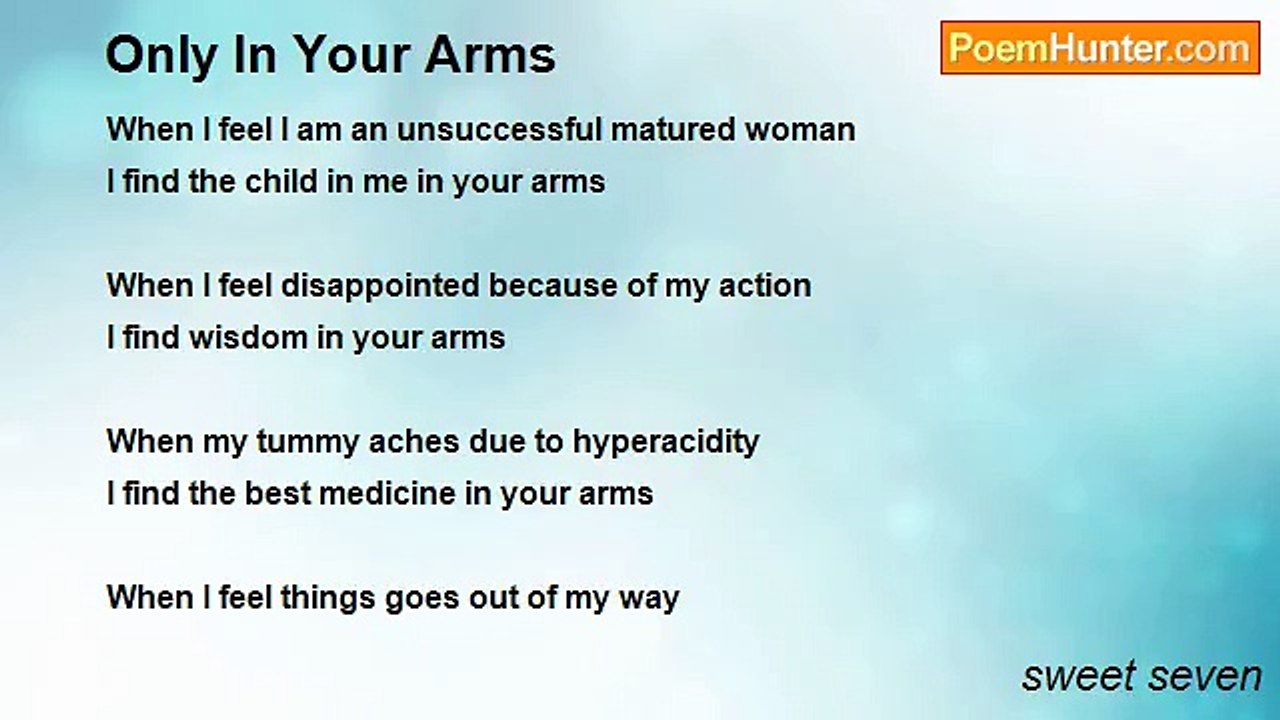 Only In Your Arms

PoemHunter.com

When I feel I am an unsuccessful matured woman
I find the child in me in your arms

When I feel disappointed because of my action
I find wisdom in your arms

When my tummy aches due to hyperacidity
I find the best medicine in your arms

When I feel things goes out of my way

sweet seven